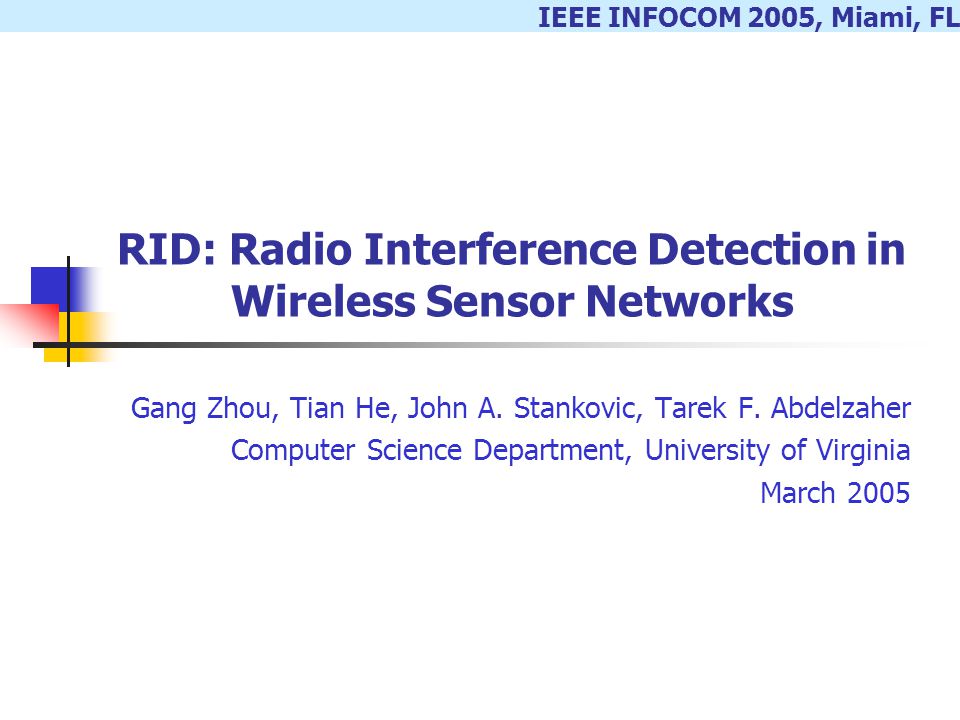 IEEE INFOCOM 2005, Miami, FL

RID: Radio Interference Detection in Wireless Sensor Networks

Gang Zhou, Tian He, John A. Stankovic, Tarek F. Abdelzaher
Computer Science Department, University of Virginia
March 2005